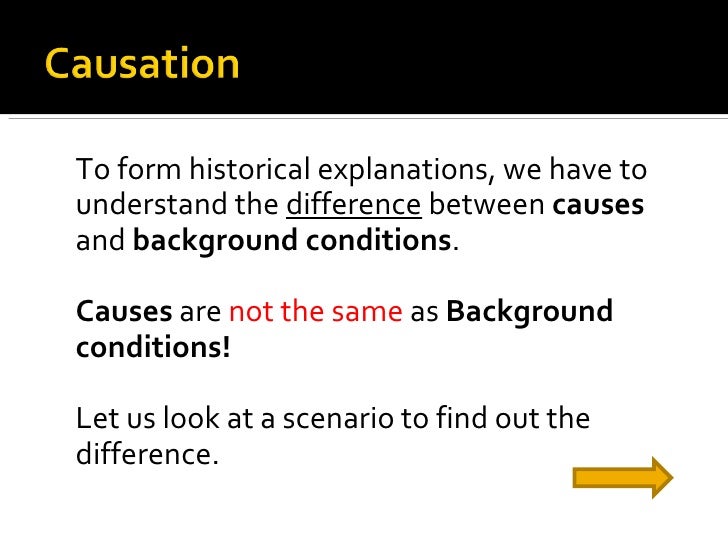 Causation

To form historical explanations, we have to understand the difference between causes and background conditions.

Causes are not the same as Background conditions!

Let us look at a scenario to find out the difference.